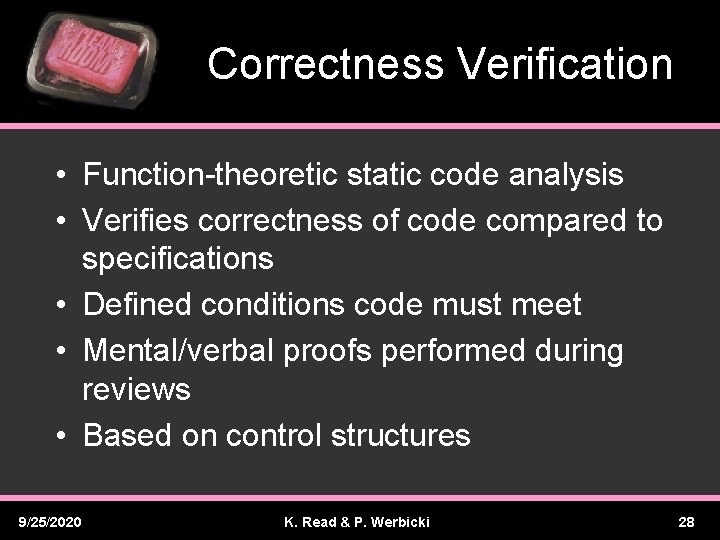 CLEAN ROOM

Correctness Verification

• Function-theoretic static code analysis
• Verifies correctness of code compared to specifications
• Defined conditions code must meet
• Mental/verbal proofs performed during reviews
• Based on control structures

9/25/2020

K. Read & P. Werbicki

28